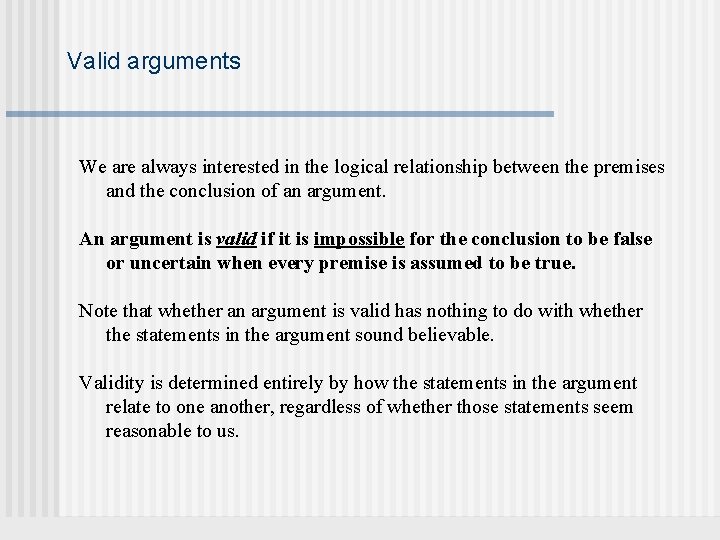 Valid arguments

We are always interested in the logical relationship between the premises and the conclusion of an argument.

An argument is valid if it is impossible for the conclusion to be false or uncertain when every premise is assumed to be true.

Note that whether an argument is valid has nothing to do with whether the statements in the argument sound believable.

Validity is determined entirely by how the statements in the argument relate to one another, regardless of whether those statements seem reasonable to us.